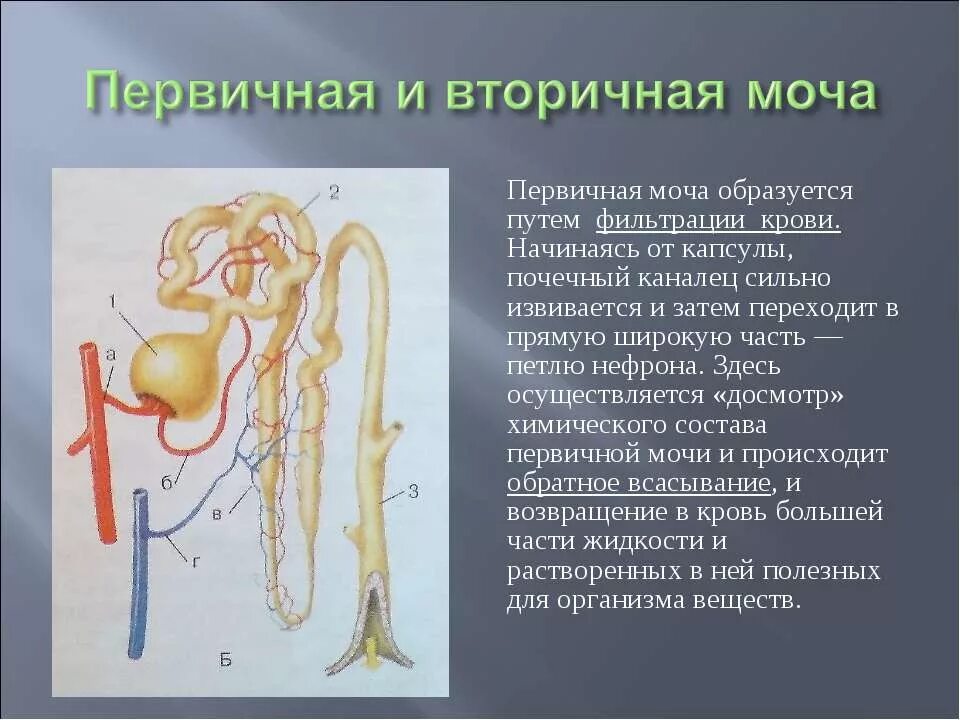 Первичная и вторичная моча

2
1
а
б
в
г
3
Б

Первичная моча образуется путем фильтрации крови. Начинаясь от капсулы, почечный каналец сильно извивается и затем переходит в прямую широкую часть — петлю нефрона. Здесь осуществляется «досмотр» химического состава первичной мочи и происходит обратное всасывание, и возвращение в кровь большей части жидкости и растворенных в ней полезных для организма веществ.